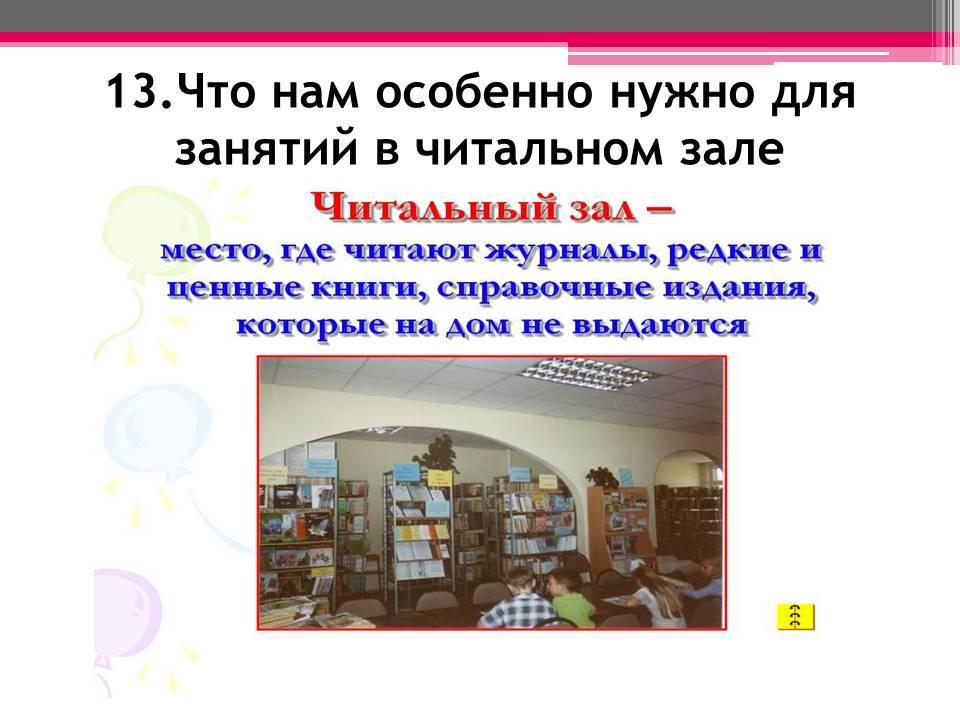 13.Что нам особенно нужно для занятий в читальном зале

Читальный зал –
место, где читают журналы, редкие и ценные книги, справочные издания, которые на дом не выдаются